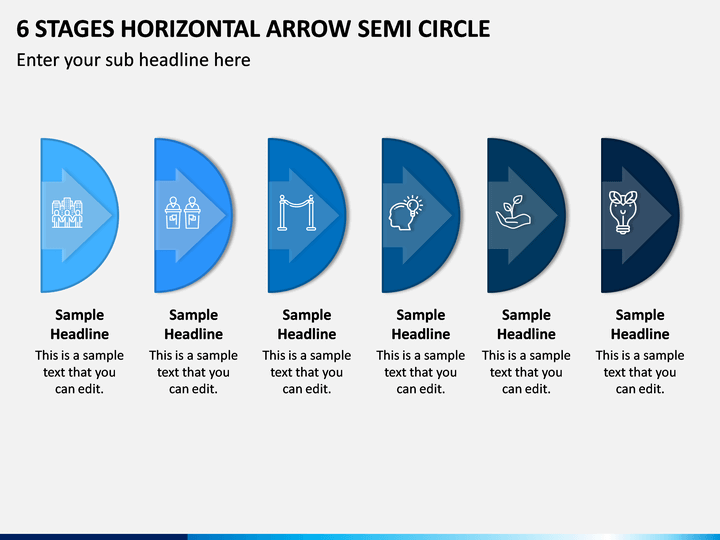 6 STAGES HORIZONTAL ARROW SEMI CIRCLE

Enter your sub headline here

Sample Headline
This is a sample text that you can edit.

Sample Headline
This is a sample text that you can edit.

Sample Headline
This is a sample text that you can edit.

Sample Headline
This is a sample text that you can edit.

Sample Headline
This is a sample text that you can edit.

Sample Headline
This is a sample text that you can edit.